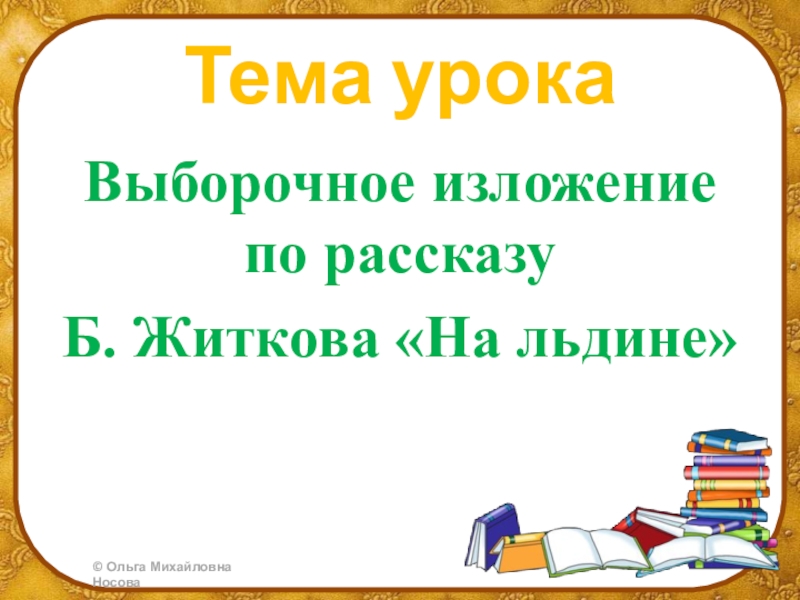 Тема урока

Выборочное изложение по рассказу

Б. Житкова «На льдине»

© Ольга Михайловна Носова